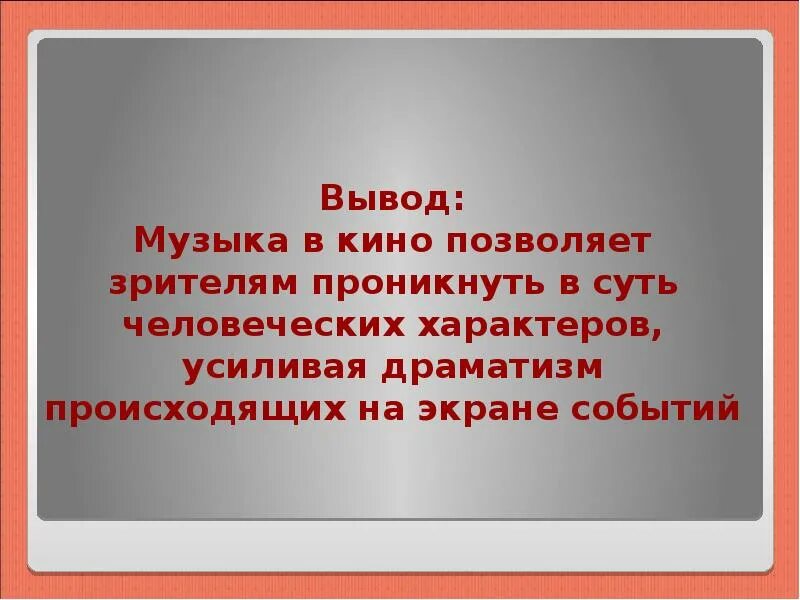 Вывод:
Музыка в кино позволяет зрителям проникнуть в суть человеческих характеров, усиливая драматизм происходящих на экране событий